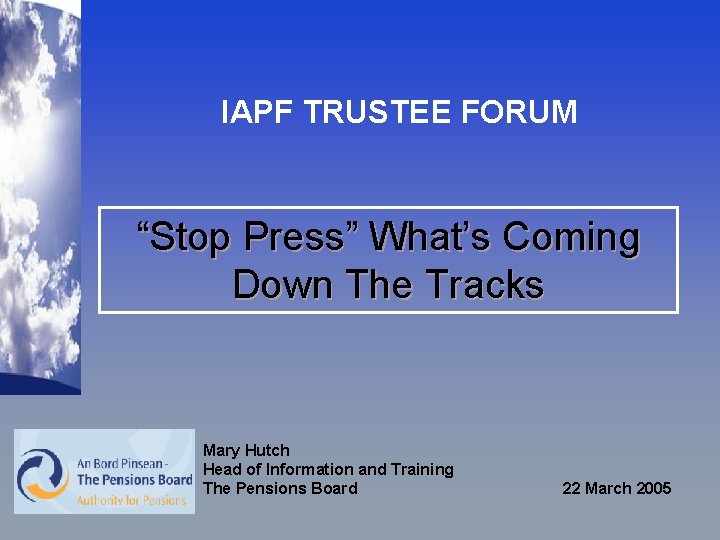 IAPF TRUSTEE FORUM

“Stop Press” What’s Coming Down The Tracks

An Bord Pinsean - The Pensions Board
Authority for Pensions

Mary Hutch
Head of Information and Training
The Pensions Board

22 March 2005